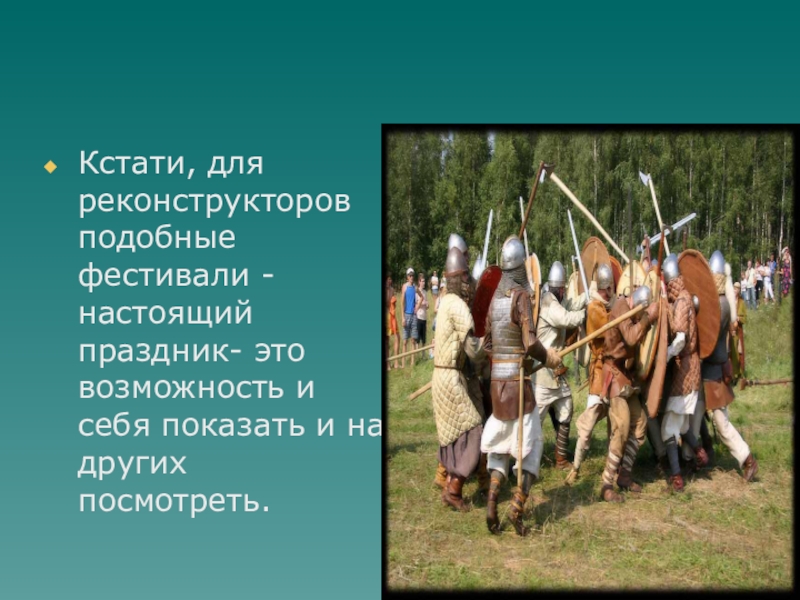 Кстати, для реконструкторов подобные фестивали - настоящий праздник- это возможность и себя показать и на других посмотреть.